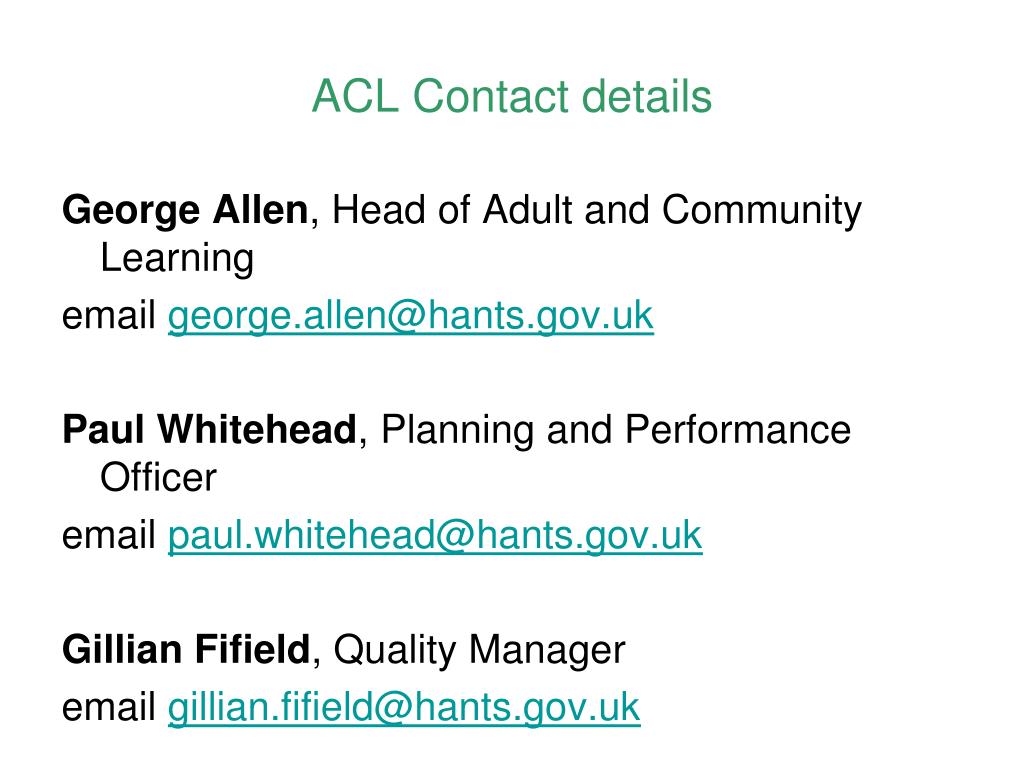 ACL Contact details

George Allen, Head of Adult and Community Learning
email george.allen@hants.gov.uk

Paul Whitehead, Planning and Performance Officer
email paul.whitehead@hants.gov.uk

Gillian Fifield, Quality Manager
email gillian.fifield@hants.gov.uk